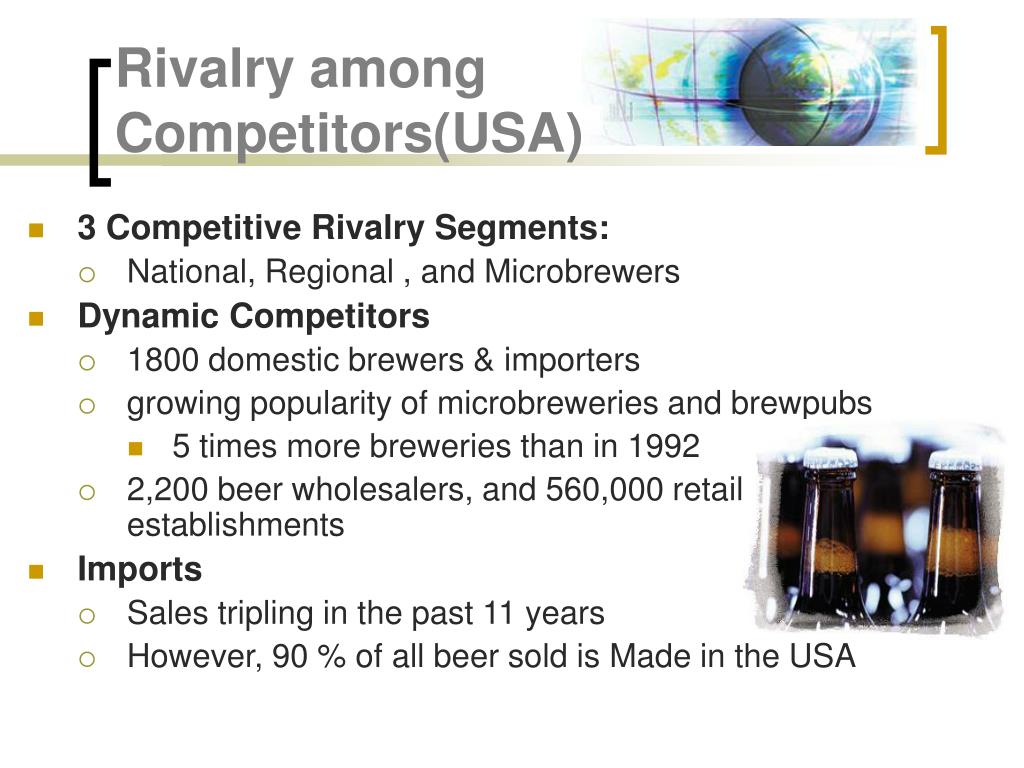 Rivalry among Competitors(USA)

3 Competitive Rivalry Segments:
National, Regional , and Microbrewers
Dynamic Competitors
1800 domestic brewers & importers
growing popularity of microbreweries and brewpubs
5 times more breweries than in 1992
2,200 beer wholesalers, and 560,000 retail establishments
Imports
Sales tripling in the past 11 years
However, 90 % of all beer sold is Made in the USA